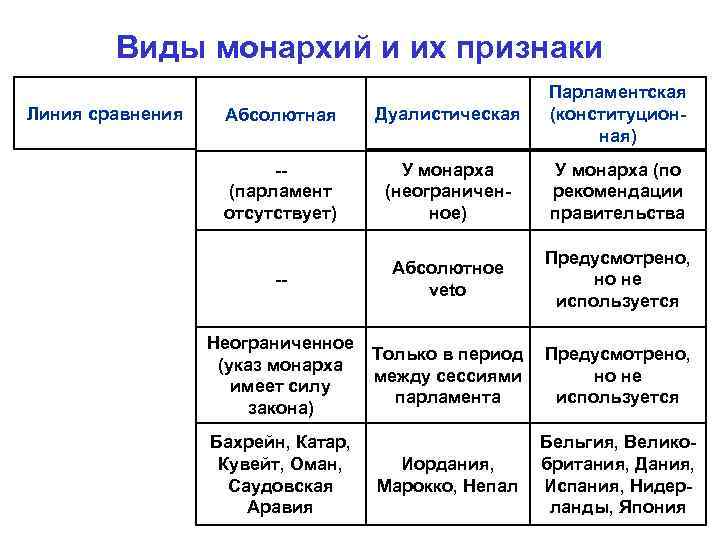 Виды монархий и их признаки

| Линия сравнения | Абсолютная | Дуалистическая | Парламентская (конституционная) |
|---|---|---|---|
| | -- (парламент отсутствует) | У монарха (неограниченное) | У монарха (по рекомендации правительства |
| | -- | Абсолютное veto | Предусмотрено, но не используется |
| | Неограниченное (указ монарха имеет силу закона) | Только в период между сессиями парламента | Предусмотрено, но не используется |
| | Бахрейн, Катар, Кувейт, Оман, Саудовская Аравия | Иордания, Марокко, Непал | Бельгия, Великобритания, Дания, Испания, Нидерланды, Япония |